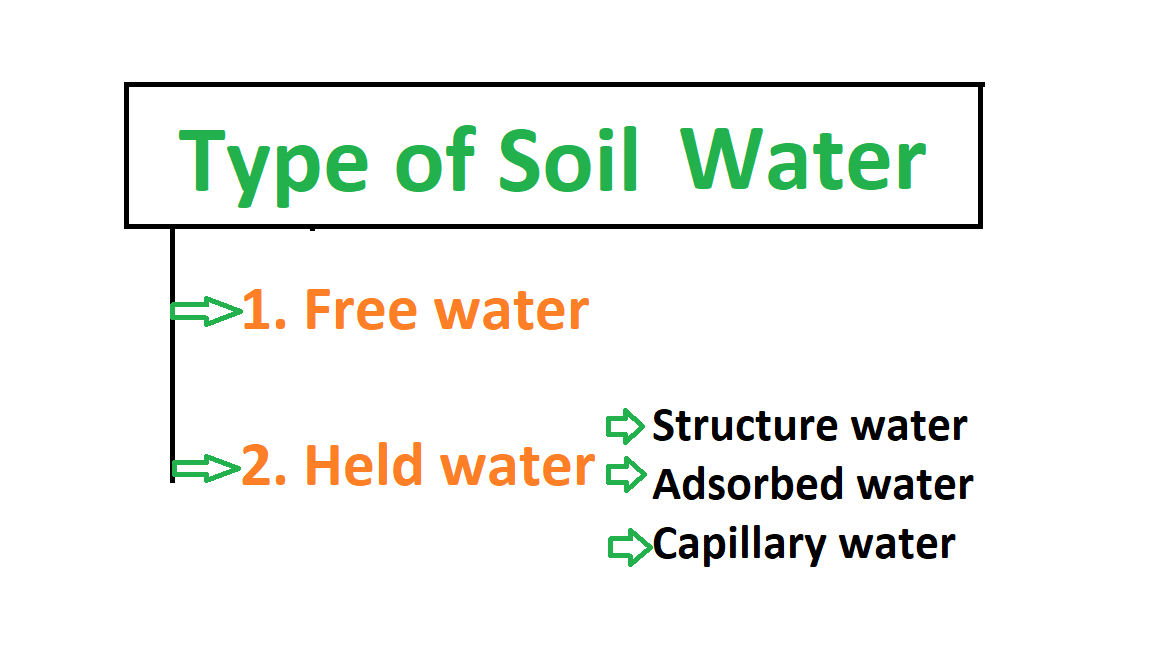 Type of Soil Water

1. Free water

2. Held water

Structure water
Adsorbed water
Capillary water